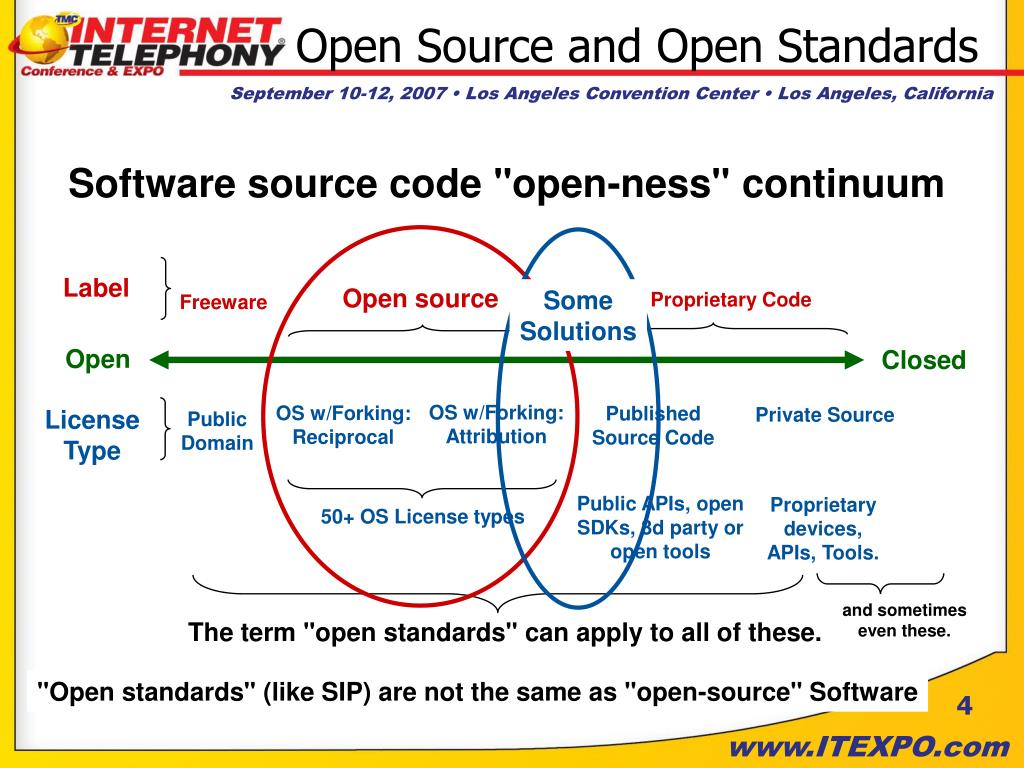 TMC INTERNET TELEPHONY® Conference & EXPO

Open Source and Open Standards

September 10-12, 2007 • Los Angeles Convention Center • Los Angeles, California

Software source code "open-ness" continuum

Label

Freeware

Open source

Some Solutions

Proprietary Code

Open

Closed

License Type

Public Domain

OS w/Forking: Reciprocal

OS w/Forking: Attribution

Published Source Code

Private Source

50+ OS License types

Public APIs, open SDKs, 3d party or open tools

Proprietary devices, APIs, Tools.

The term "open standards" can apply to all of these.

and sometimes even these.

"Open standards" (like SIP) are not the same as "open-source" Software

4

www.ITEXPO.com